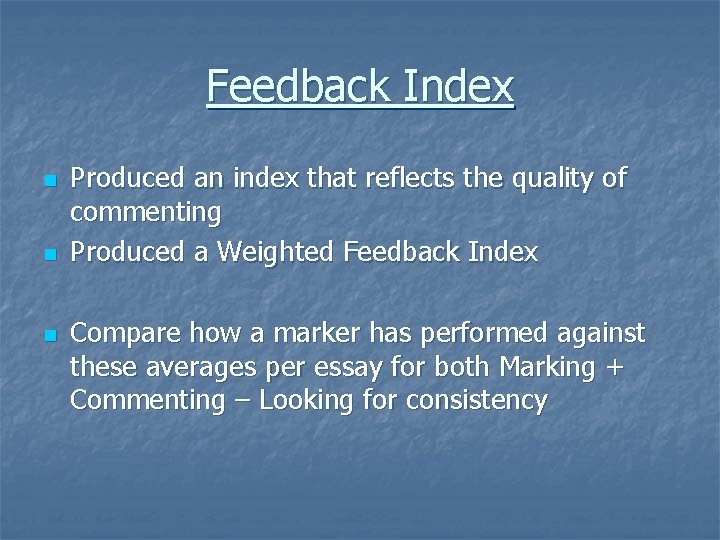 Feedback Index

- Produced an index that reflects the quality of commenting
- Produced a Weighted Feedback Index

- Compare how a marker has performed against these averages per essay for both Marking + Commenting – Looking for consistency